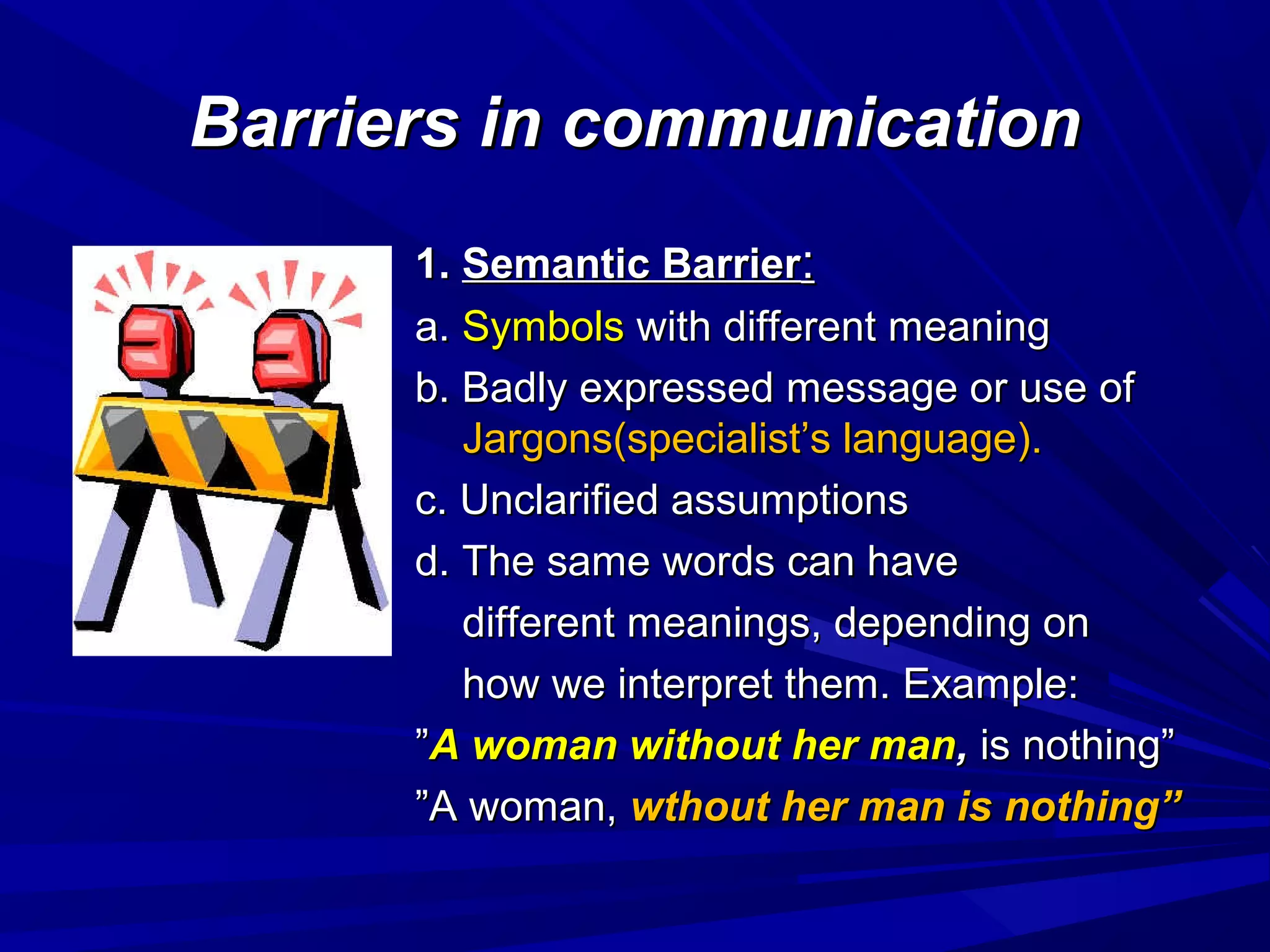 Barriers in communication

1. Semantic Barrier:

a. Symbols with different meaning

b. Badly expressed message or use of Jargons(specialist’s language).

c. Unclarified assumptions

d. The same words can have different meanings, depending on how we interpret them. Example:

”A woman without her man, is nothing”

”A woman, wthout her man is nothing”